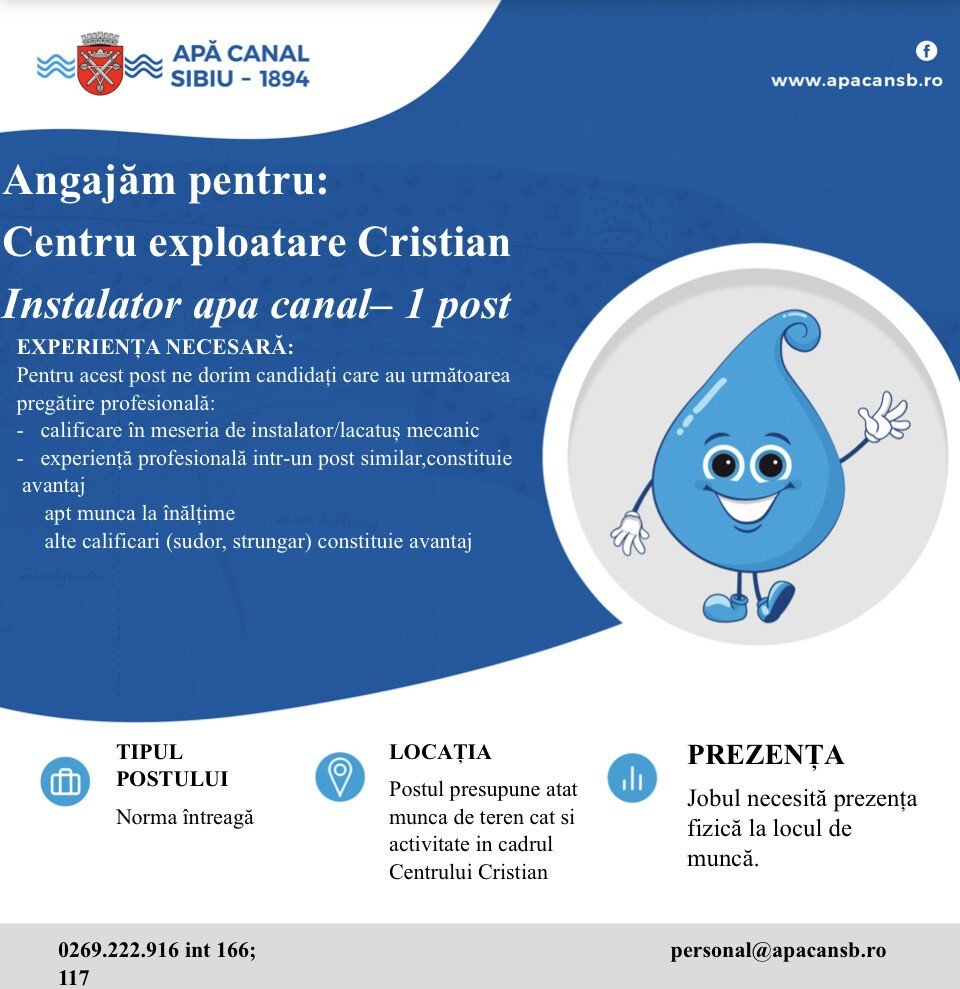 APĂ CANAL
SIBIU - 1894

www.apacansb.ro

Angajăm pentru:
Centru exploatare Cristian
Instalator apa canal– 1 post

EXPERIENȚA NECESARĂ:
Pentru acest post ne dorim candidați care au următoarea pregătire profesională:
- calificare în meseria de instalator/lacatuș mecanic
- experiență profesională intr-un post similar,constituie avantaj
apt munca la înălțime
alte calificari (sudor, strungar) constituie avantaj

TIPUL POSTULUI
Norma întreagă

LOCAȚIA
Postul presupune atat munca de teren cat si activitate in cadrul Centrului Cristian

PREZENȚA
Jobul necesită prezența fizică la locul de muncă.

0269.222.916 int 166; 117

personal@apacansb.ro